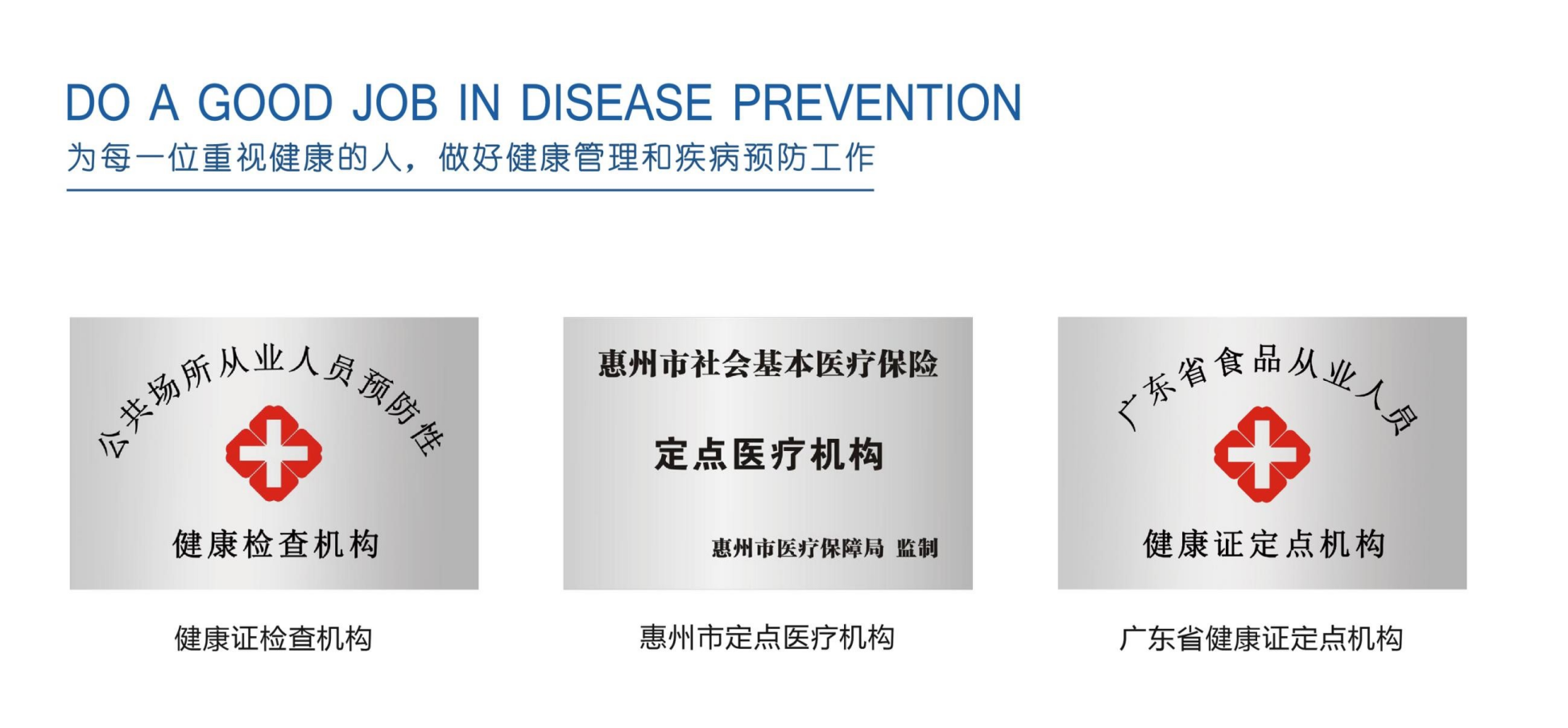 DO A GOOD JOB IN DISEASE PREVENTION

为每一位重视健康的人，做好健康管理和疾病预防工作

公共场所从业人员预防性

健康检查机构

健康证检查机构

惠州市社会基本医疗保险

定点医疗机构

惠州市医疗保障局 监制

惠州市定点医疗机构

广东省食品从业人员

健康证定点机构

广东省健康证定点机构